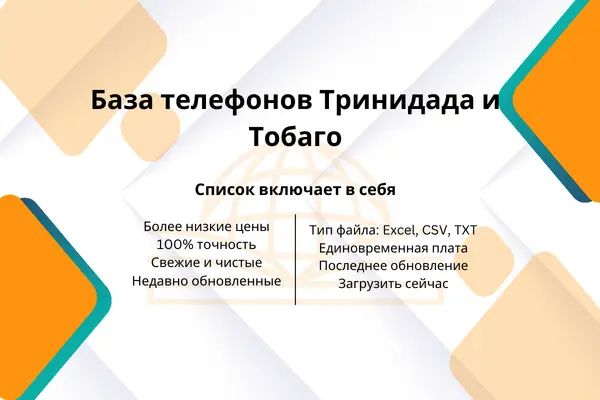 База телефонов Тринидада и Тобаго

Список включает в себя

Более низкие цены
100% точность
Свежие и чистые
Недавно обновленные

Тип файла: Excel, CSV, TXT
Единовременная плата
Последнее обновление
Загрузить сейчас